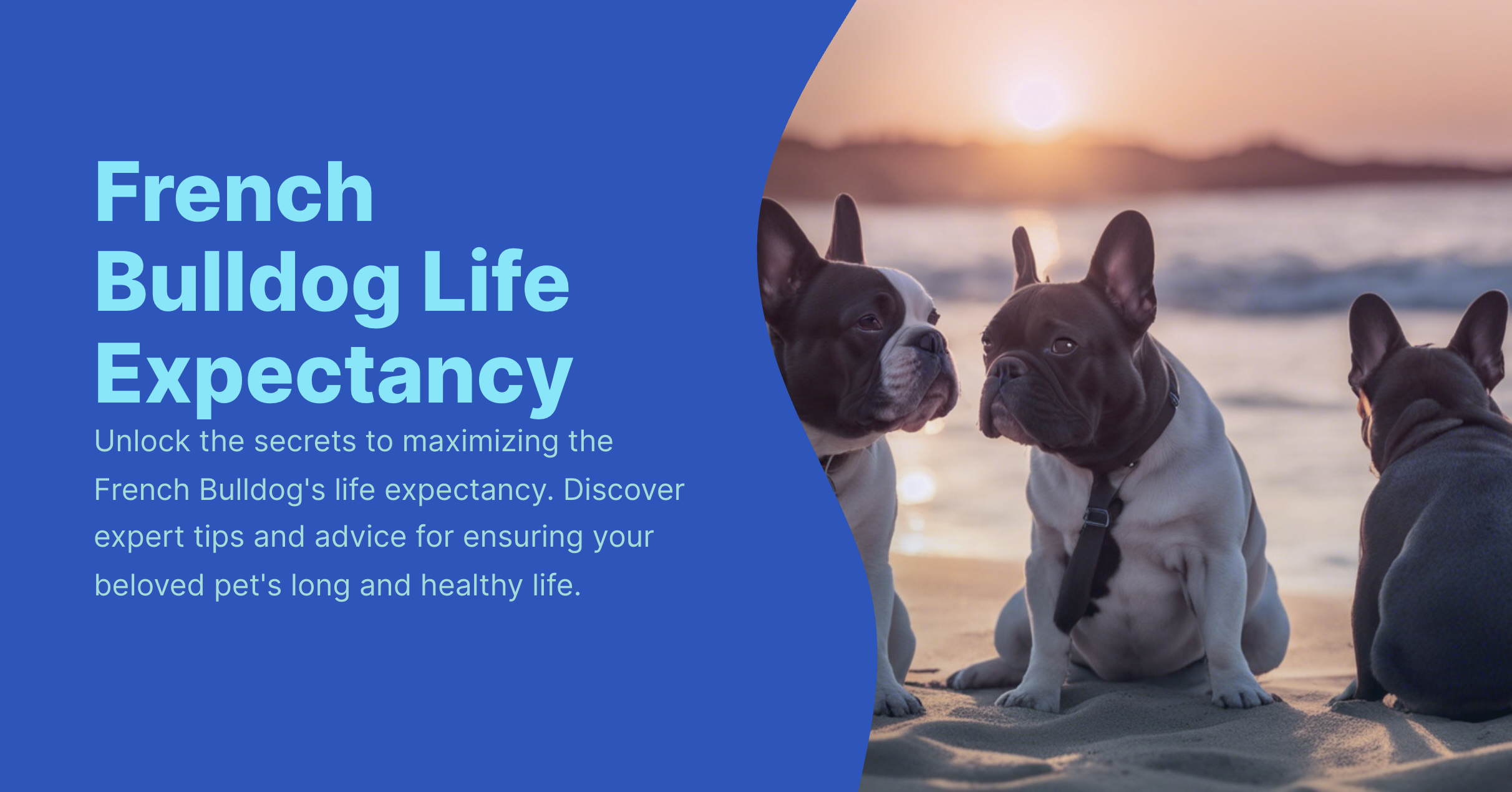 French Bulldog Life Expectancy

Unlock the secrets to maximizing the French Bulldog's life expectancy. Discover expert tips and advice for ensuring your beloved pet's long and healthy life.